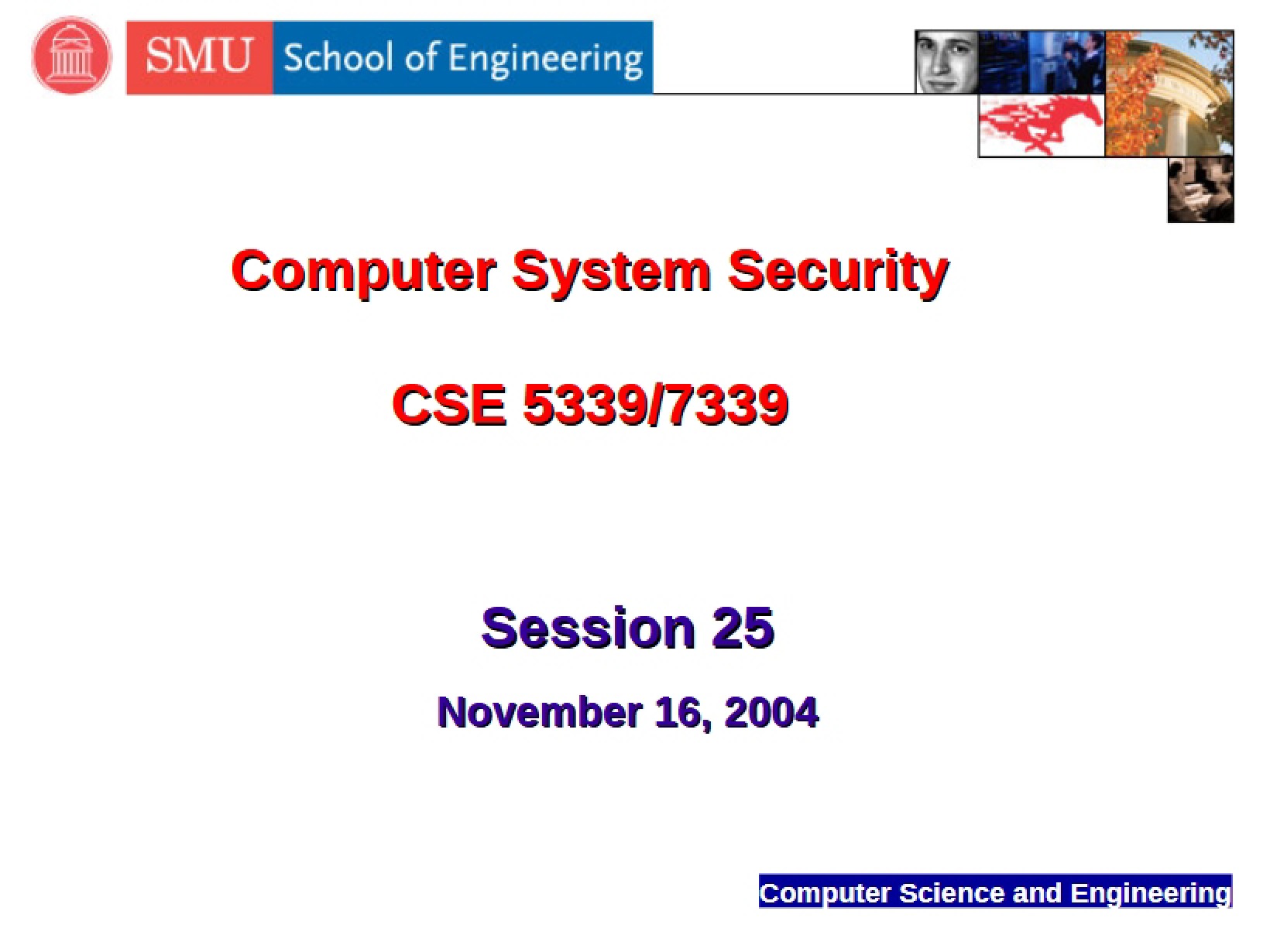 SMU School of Engineering

Computer System Security

CSE 5339/7339

Session 25

November 16, 2004

Computer Science and Engineering